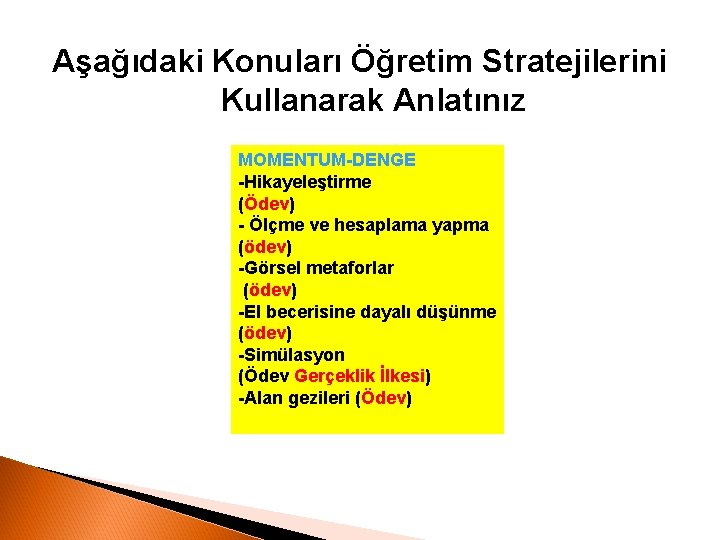 Aşağıdaki Konuları Öğretim Stratejilerini Kullanarak Anlatınız

MOMENTUM-DENGE
-Hikayeleştirme
(Ödev)
- Ölçme ve hesaplama yapma
(ödev)
-Görsel metaforlar
(ödev)
-El becerisine dayalı düşünme
(ödev)
-Simülasyon
(Ödev Gerçeklik İlkesi)
-Alan gezileri (Ödev)